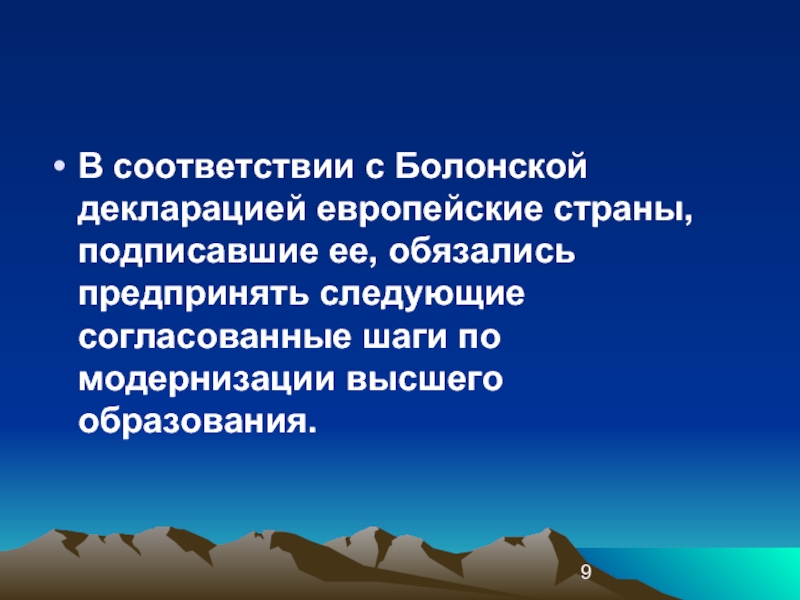 • В соответствии с Болонской декларацией европейские страны, подписавшие ее, обязались предпринять следующие согласованные шаги по модернизации высшего образования.

9